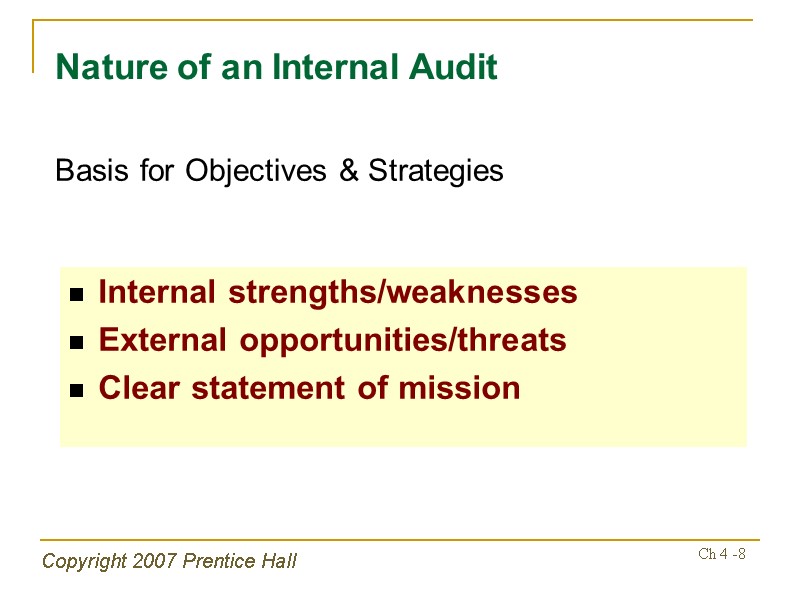 Nature of an Internal Audit

Basis for Objectives & Strategies

- Internal strengths/weaknesses
- External opportunities/threats
- Clear statement of mission

Copyright 2007 Prentice Hall

Ch 4 -8